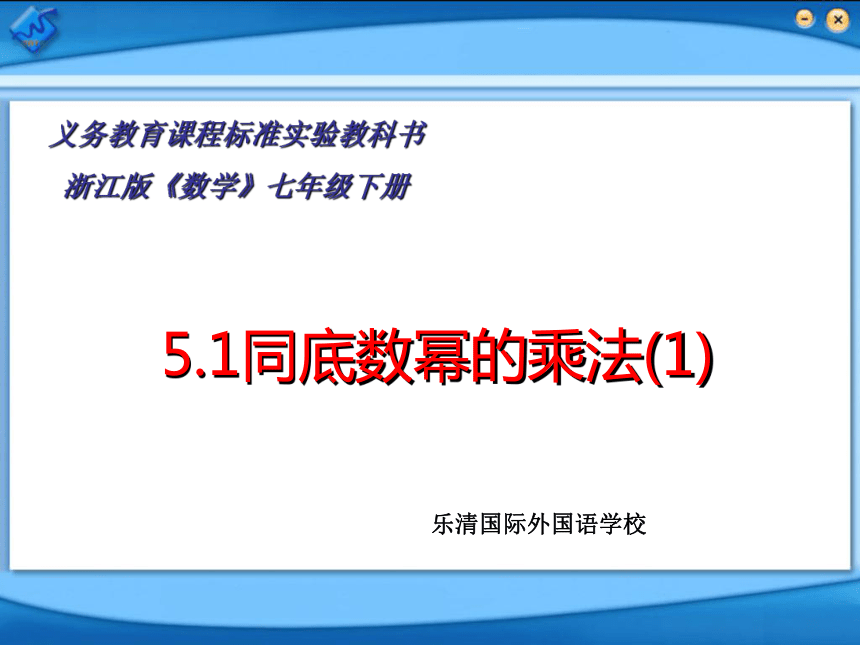 义务教育课程标准实验教科书

浙江版《数学》七年级下册

5.1同底数幂的乘法(1)

乐清国际外国语学校